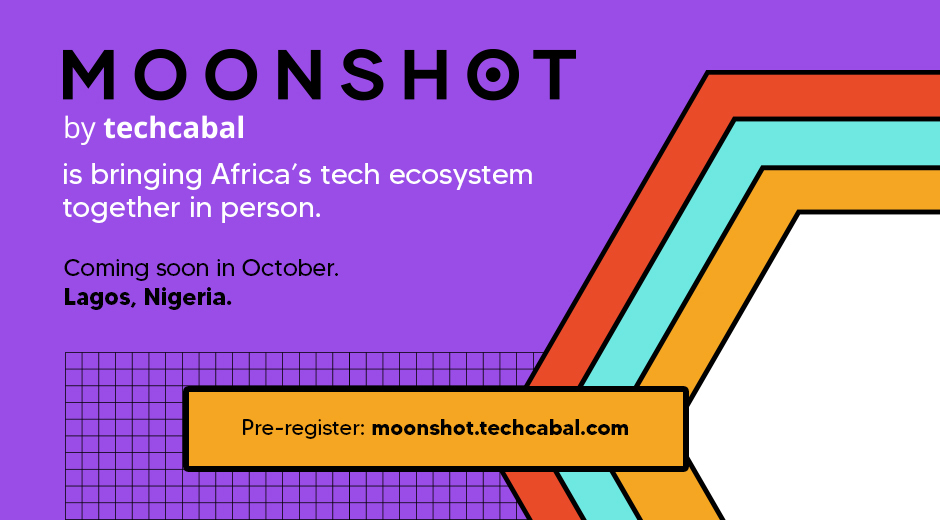 MOONSHOT
by techcabal
is bringing Africa's tech ecosystem together in person.

Coming soon in October.
Lagos, Nigeria.

Pre-register: moonshot.techcabal.com